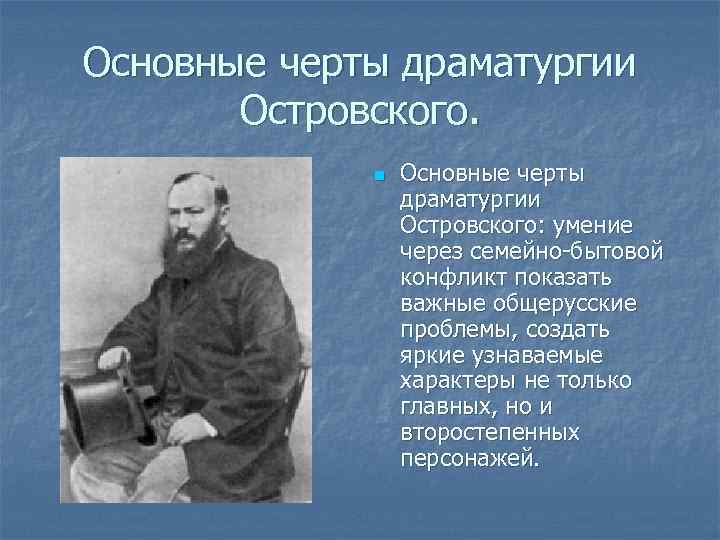 Основные черты драматургии Островского.

Основные черты драматургии Островского: умение через семейно-бытовой конфликт показать важные общерусские проблемы, создать яркие узнаваемые характеры не только главных, но и второстепенных персонажей.